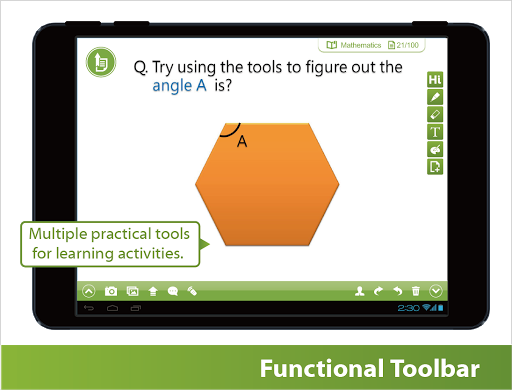 Mathematics 21/100

Q. Try using the tools to figure out the angle A is?

Hi

T

A

Multiple practical tools for learning activities.

2:30

Functional Toolbar